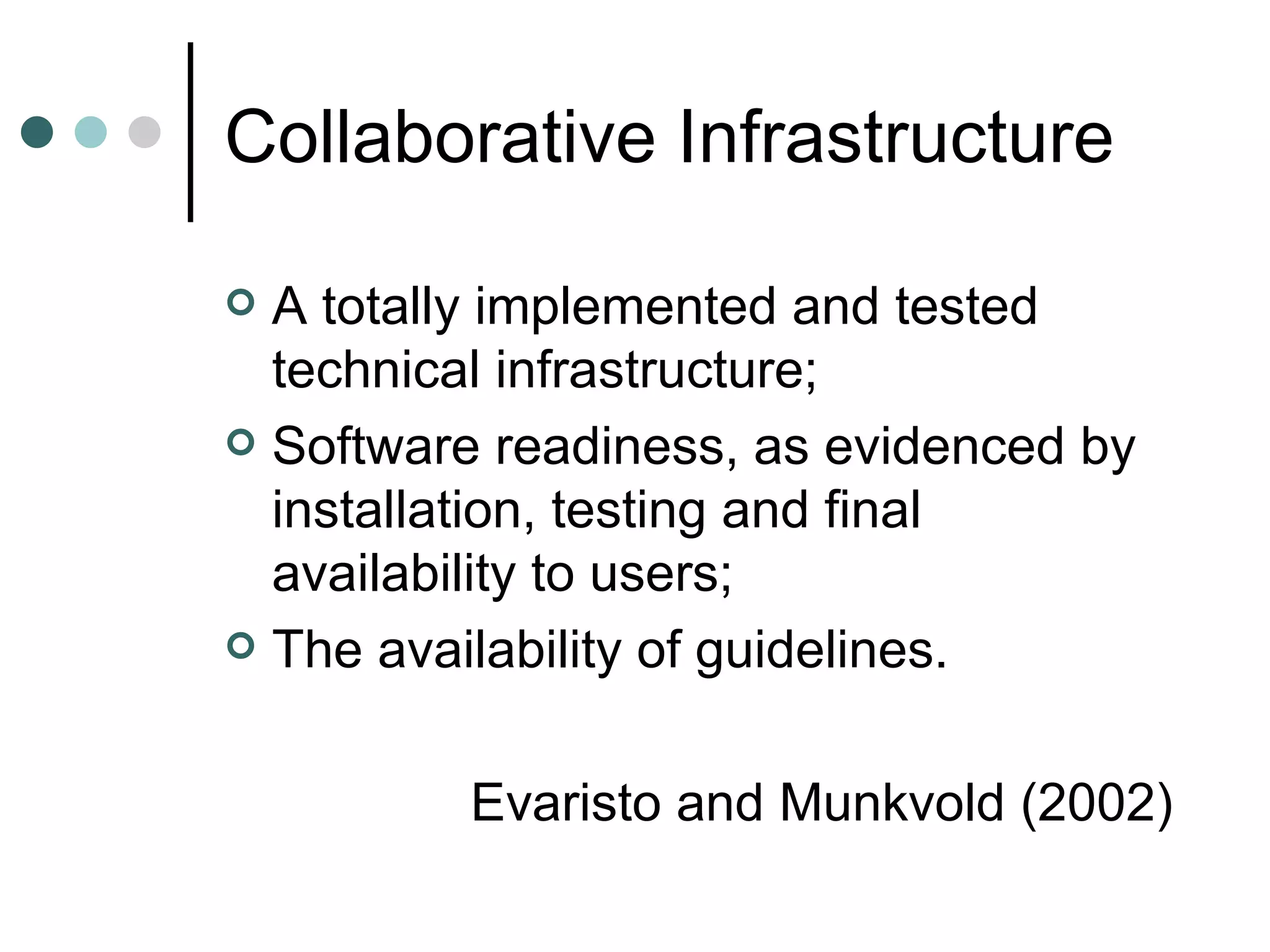 Collaborative Infrastructure

- A totally implemented and tested technical infrastructure;
- Software readiness, as evidenced by installation, testing and final availability to users;
- The availability of guidelines.

Evaristo and Munkvold (2002)